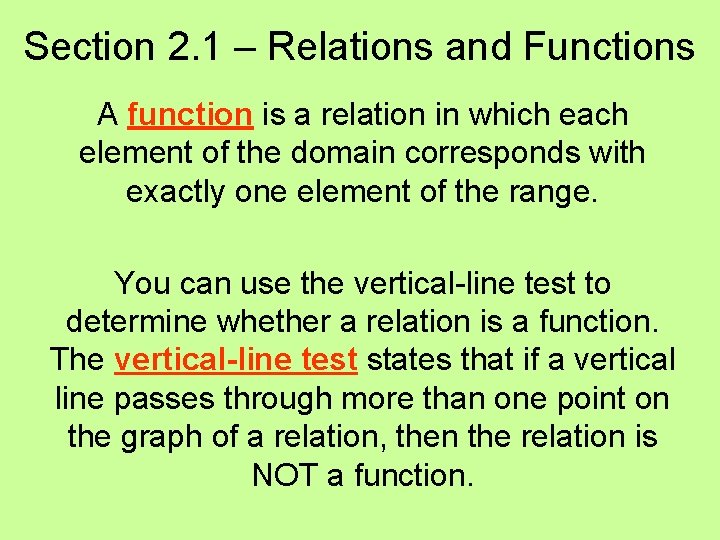 Section 2.1 – Relations and Functions

A function is a relation in which each element of the domain corresponds with exactly one element of the range.

You can use the vertical-line test to determine whether a relation is a function. The vertical-line test states that if a vertical line passes through more than one point on the graph of a relation, then the relation is NOT a function.